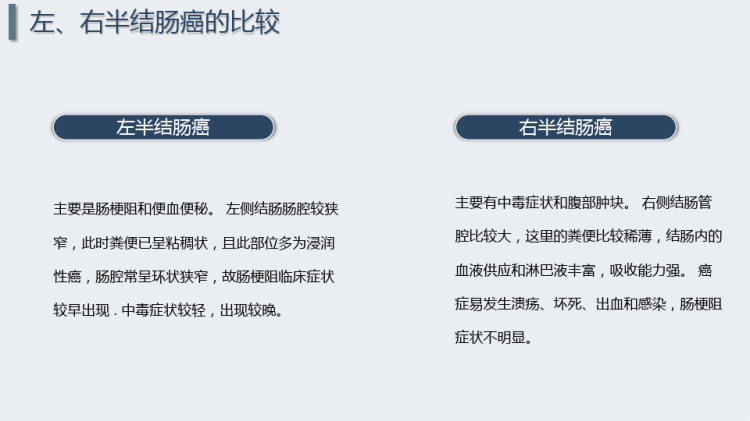 左、右半结肠癌的比较

左半结肠癌

主要是肠梗阻和便血便秘。 左侧结肠肠腔较狭窄，此时粪便已呈粘稠状，且此部位多为浸润性癌，肠腔常呈环状狭窄，故肠梗阻临床症状较早出现 . 中毒症状较轻，出现较晚。

右半结肠癌

主要有中毒症状和腹部肿块。 右侧结肠管腔比较大，这里的粪便比较稀薄，结肠内的血液供应和淋巴液丰富，吸收能力强。 癌症易发生溃疡、坏死、出血和感染，肠梗阻症状不明显。